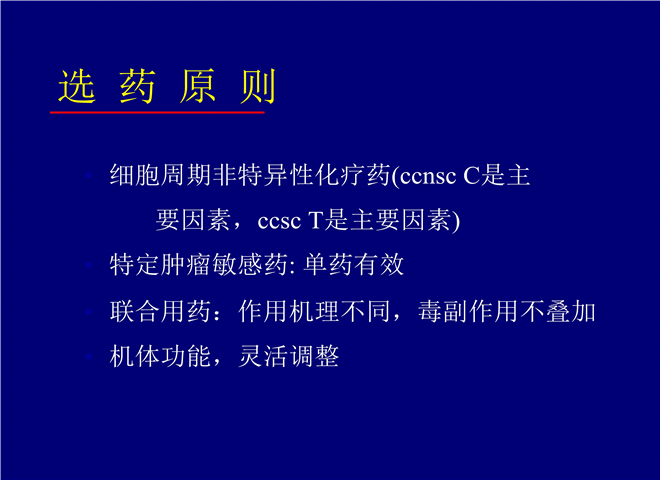 选 药 原 则

- 细胞周期非特异性化疗药(ccnsc C是主要因素，ccsc T是主要因素)
- 特定肿瘤敏感药: 单药有效
- 联合用药：作用机理不同，毒副作用不叠加
- 机体功能，灵活调整